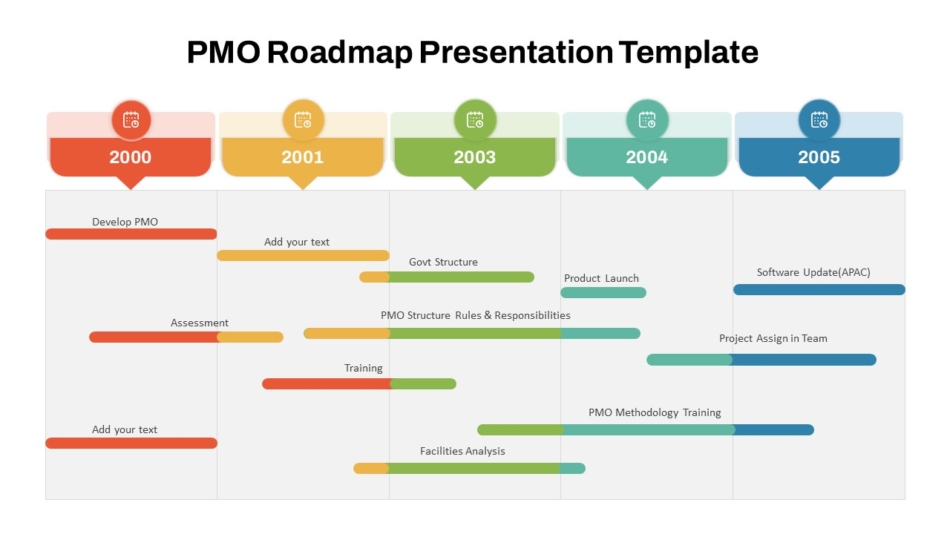 PMO Roadmap Presentation Template

2000

2001

2003

2004

2005

Develop PMO

Add your text

Govt Structure

Product Launch

Software Update(APAC)

Assessment

PMO Structure Rules & Responsibilities

Project Assign in Team

Training

PMO Methodology Training

Add your text

Facilities Analysis